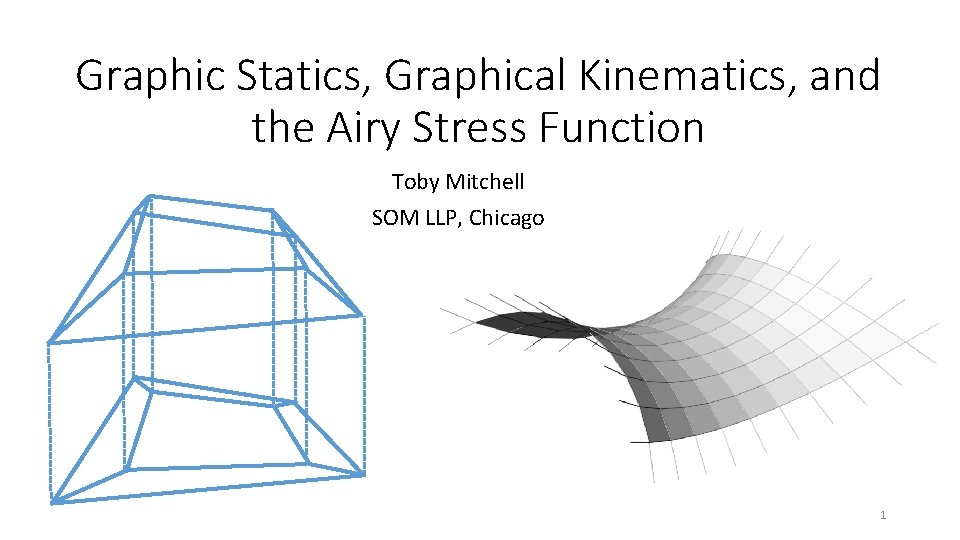 Graphic Statics, Graphical Kinematics, and the Airy Stress Function

Toby Mitchell

SOM LLP, Chicago

1